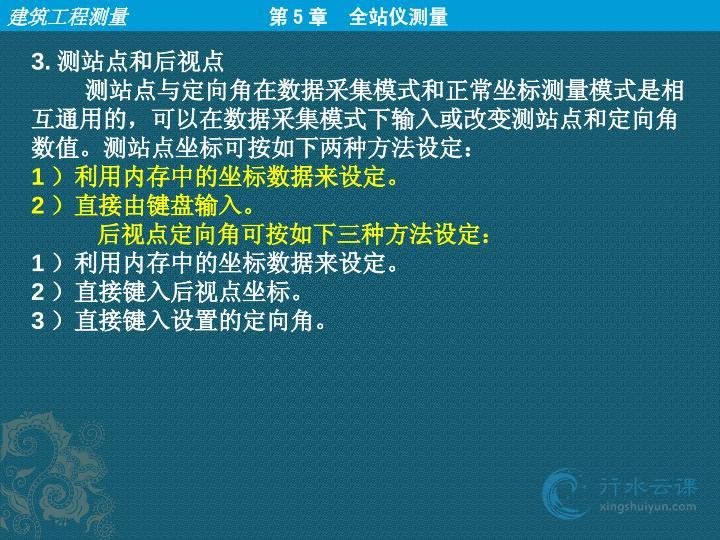 建筑工程测量　　第 5 章　全站仪测量

3. 测站点和后视点

测站点与定向角在数据采集模式和正常坐标测量模式是相互通用的，可以在数据采集模式下输入或改变测站点和定向角数值。测站点坐标可按如下两种方法设定：

1 ）利用内存中的坐标数据来设定。

2 ）直接由键盘输入。

后视点定向角可按如下三种方法设定：

1 ）利用内存中的坐标数据来设定。

2 ）直接键入后视点坐标。

3 ）直接键入设置的定向角。

行水云课
xingshuiyun.com